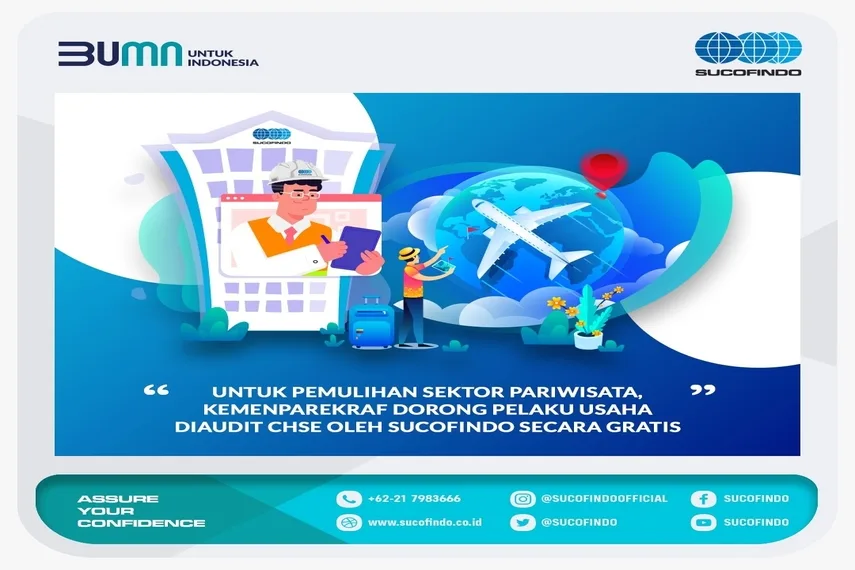 BUMN UNTUK INDONESIA

SUCOFINDO

SUCOFINDO

“ UNTUK PEMULIHAN SEKTOR PARIWISATA, KEMENPAREKRAF DORONG PELAKU USAHA DIAUDIT CHSE OLEH SUCOFINDO SECARA GRATIS ”

ASSURE YOUR CONFIDENCE

+62-21 7983666

www.sucofindo.co.id

@SUCOFINDOOFFICIAL

@SUCOFINDO

SUCOFINDO

SUCOFINDO